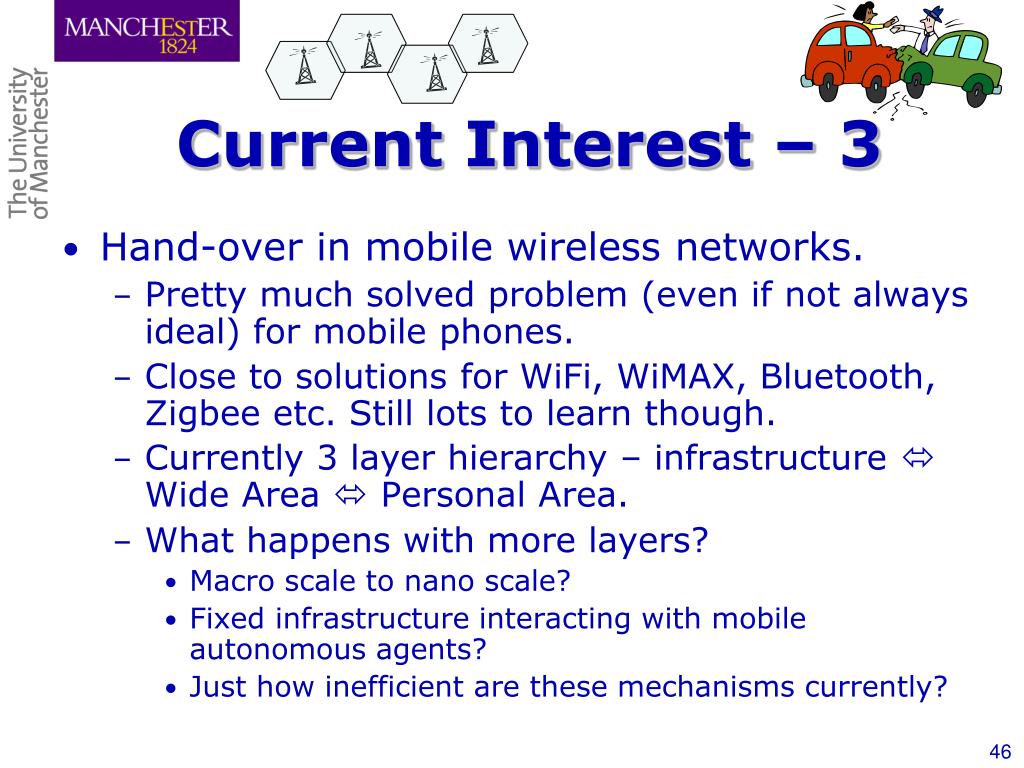 MANCHESTER
1824

The University of Manchester

Current Interest – 3

• Hand-over in mobile wireless networks.
– Pretty much solved problem (even if not always ideal) for mobile phones.
– Close to solutions for WiFi, WiMAX, Bluetooth, Zigbee etc. Still lots to learn though.
– Currently 3 layer hierarchy – infrastructure ⇔ Wide Area ⇔ Personal Area.
– What happens with more layers?
• Macro scale to nano scale?
• Fixed infrastructure interacting with mobile autonomous agents?
• Just how inefficient are these mechanisms currently?

46